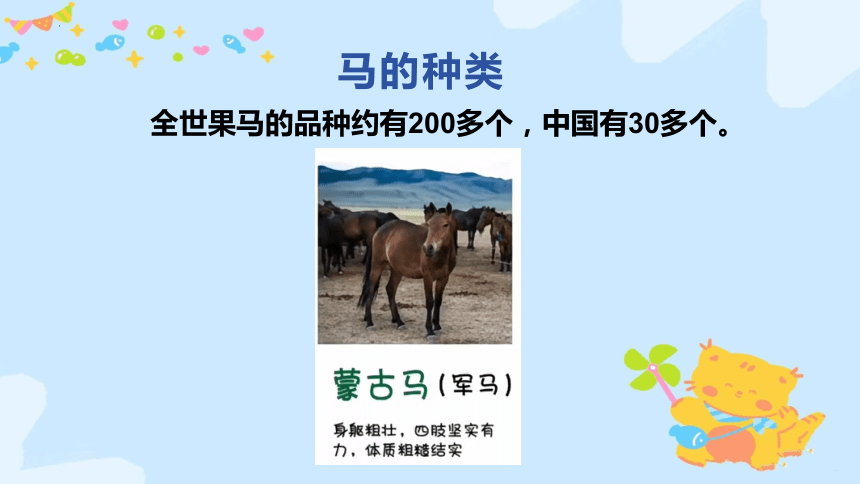 马的种类

全世果马的品种约有200多个，中国有30多个。

蒙古马（军马）

身躯粗壮，四肢坚实有力，体质粗糙结实